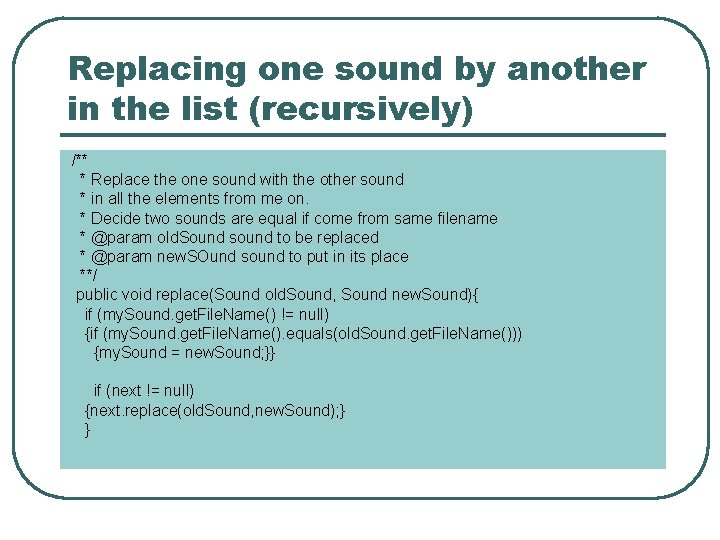 Replacing one sound by another in the list (recursively)

/**
 * Replace the one sound with the other sound
 * in all the elements from me on.
 * Decide two sounds are equal if come from same filename
 * @param oldSound sound to be replaced
 * @param newSOund sound to put in its place
 **/
public void replace(Sound oldSound, Sound newSound){
  if (mySound.getFileName() != null)
  {if (mySound.getFileName().equals(oldSound.getFileName()))
    {mySound = newSound;}}

    if (next != null)
  {next.replace(oldSound,newSound);}
  }